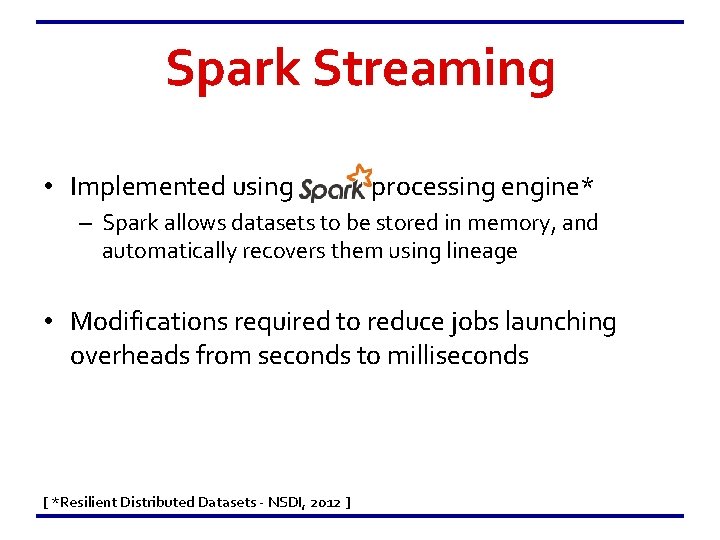 Spark Streaming

• Implemented using Spark processing engine*
– Spark allows datasets to be stored in memory, and automatically recovers them using lineage

• Modifications required to reduce jobs launching overheads from seconds to milliseconds

[ *Resilient Distributed Datasets - NSDI, 2012 ]